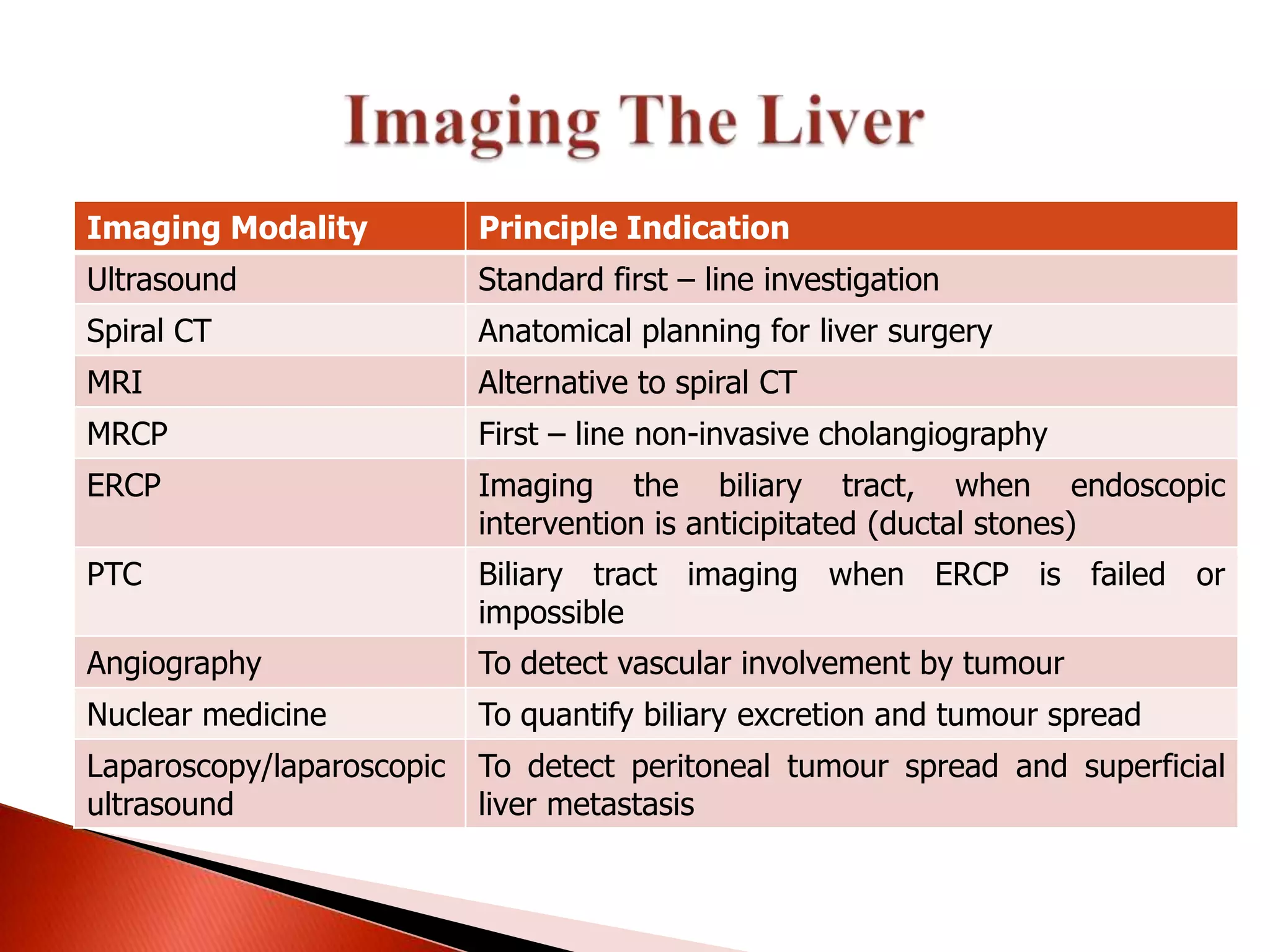 Imaging The Liver

| Imaging Modality | Principle Indication |
|---|---|
| Ultrasound | Standard first – line investigation |
| Spiral CT | Anatomical planning for liver surgery |
| MRI | Alternative to spiral CT |
| MRCP | First – line non-invasive cholangiography |
| ERCP | Imaging the biliary tract, when endoscopic intervention is anticipitated (ductal stones) |
| PTC | Biliary tract imaging when ERCP is failed or impossible |
| Angiography | To detect vascular involvement by tumour |
| Nuclear medicine | To quantify biliary excretion and tumour spread |
| Laparoscopy/laparoscopic ultrasound | To detect peritoneal tumour spread and superficial liver metastasis |